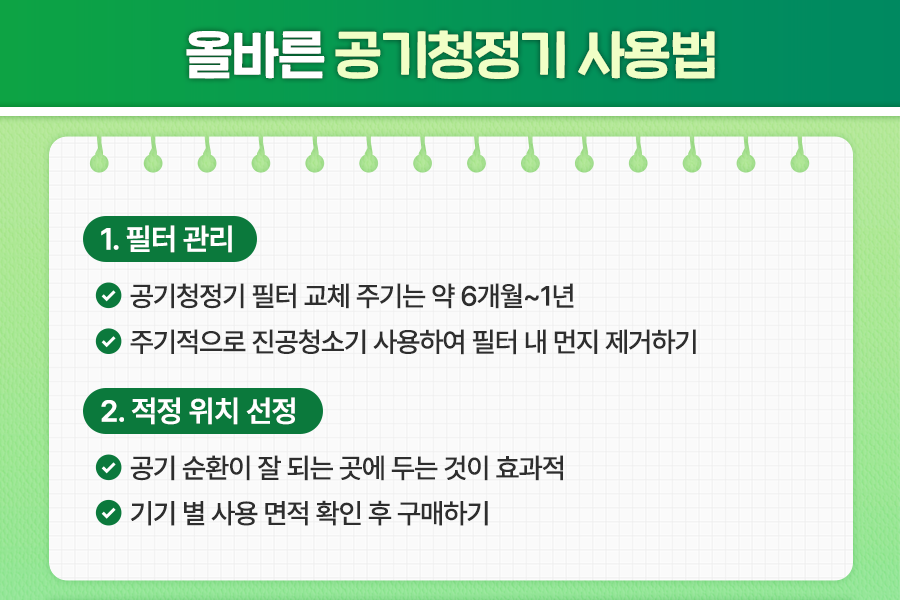 올바른 공기청정기 사용법

1. 필터 관리

공기청정기 필터 교체 주기는 약 6개월~1년

주기적으로 진공청소기 사용하여 필터 내 먼지 제거하기

2. 적정 위치 선정

공기 순환이 잘 되는 곳에 두는 것이 효과적

기기 별 사용 면적 확인 후 구매하기